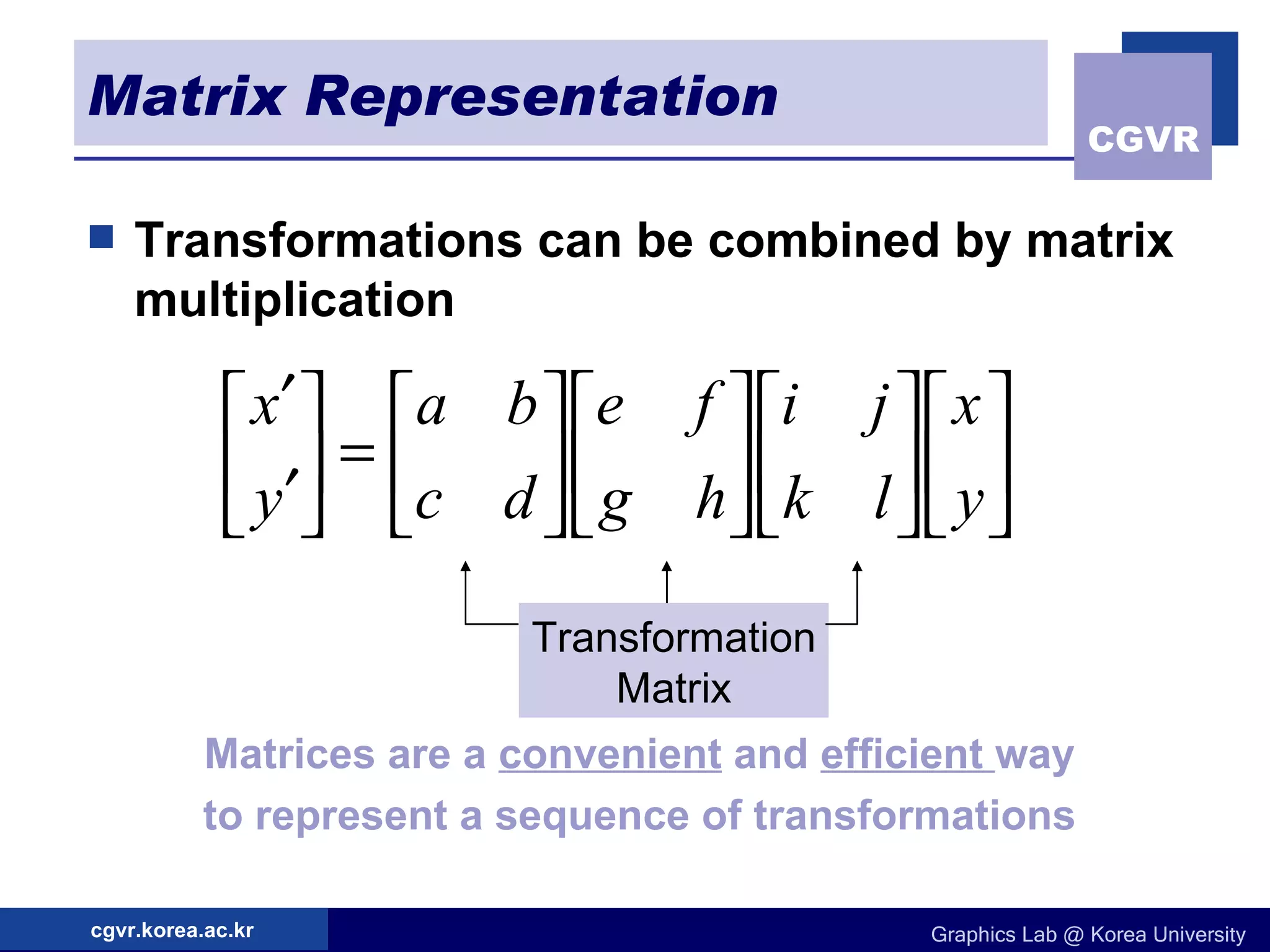 Matrix Representation

CGVR

Transformations can be combined by matrix multiplication

$\begin{bmatrix} x' \\ y' \end{bmatrix} = \begin{bmatrix} a & b \\ c & d \end{bmatrix} \begin{bmatrix} e & f \\ g & h \end{bmatrix} \begin{bmatrix} i & j \\ k & l \end{bmatrix} \begin{bmatrix} x \\ y \end{bmatrix}$

Transformation Matrix

Matrices are a convenient and efficient way to represent a sequence of transformations

cgvr.korea.ac.kr

Graphics Lab @ Korea University